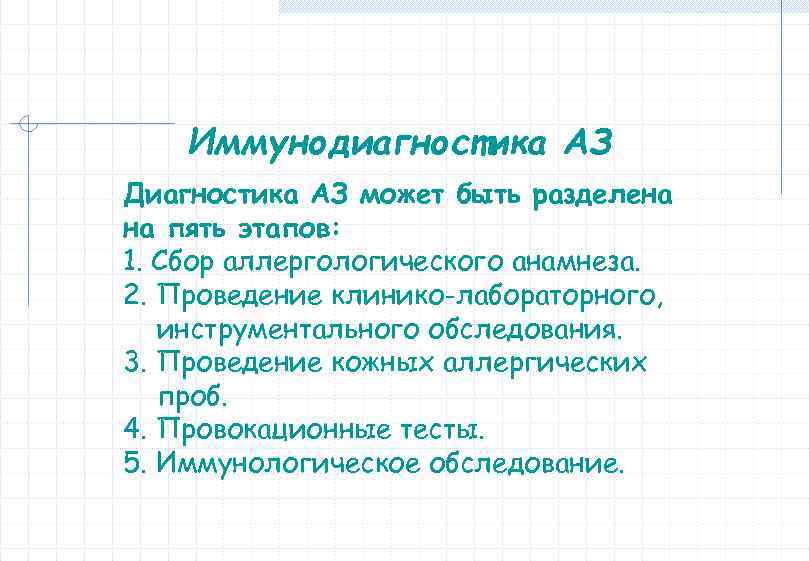 Иммунодиагностика АЗ

Диагностика АЗ может быть разделена на пять этапов:
1. Сбор аллергологического анамнеза.
2. Проведение клинико-лабораторного, инструментального обследования.
3. Проведение кожных аллергических проб.
4. Провокационные тесты.
5. Иммунологическое обследование.